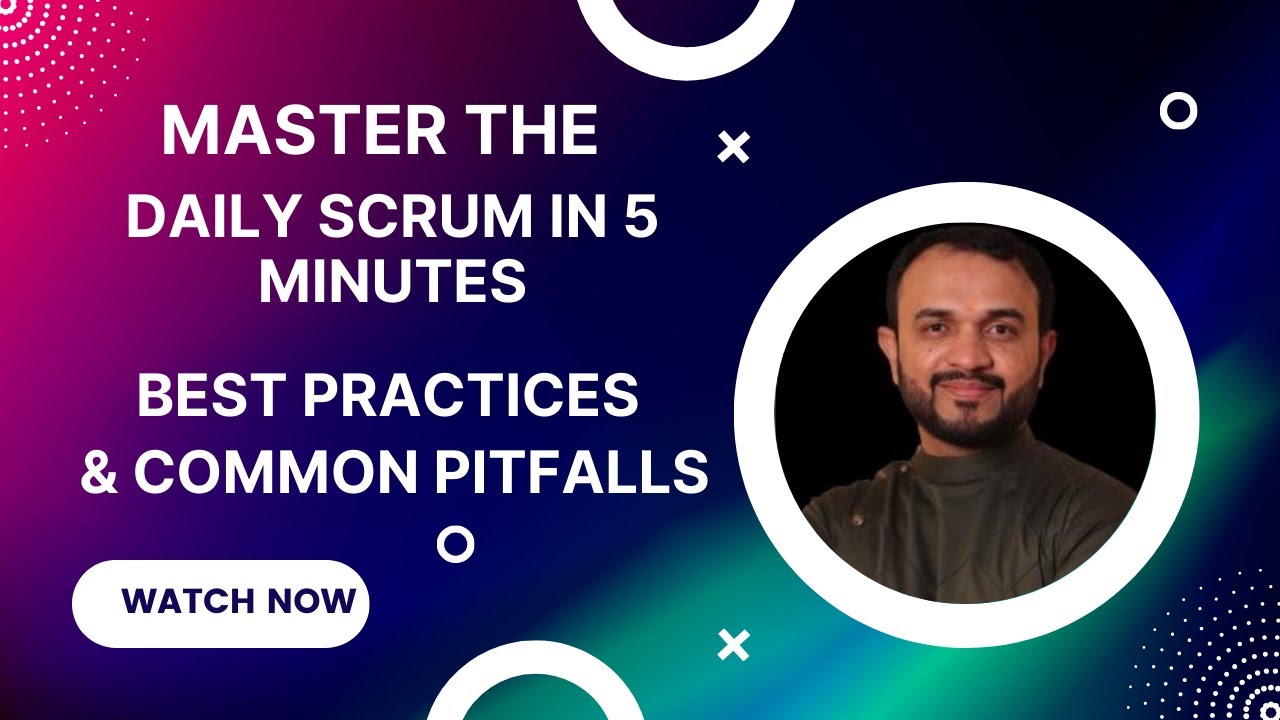 MASTER THE
DAILY SCRUM IN 5 MINUTES

BEST PRACTICES
& COMMON PITFALLS

WATCH NOW